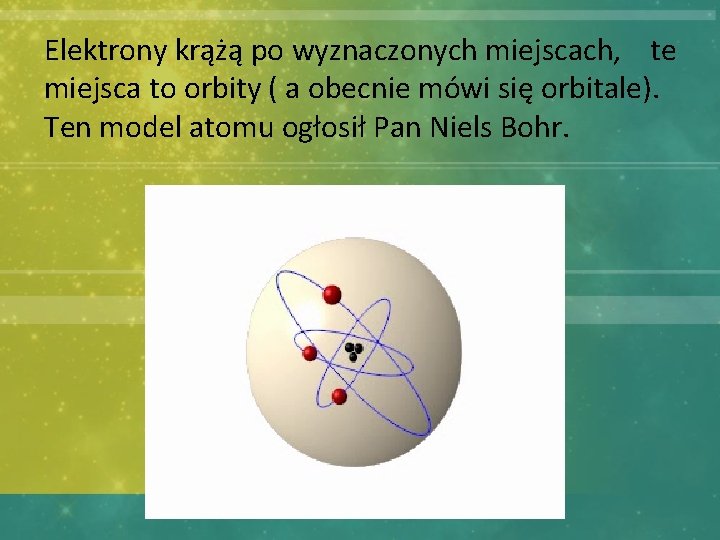 Elektrony krążą po wyznaczonych miejscach, te miejsca to orbity ( a obecnie mówi się orbitale). Ten model atomu ogłosił Pan Niels Bohr.